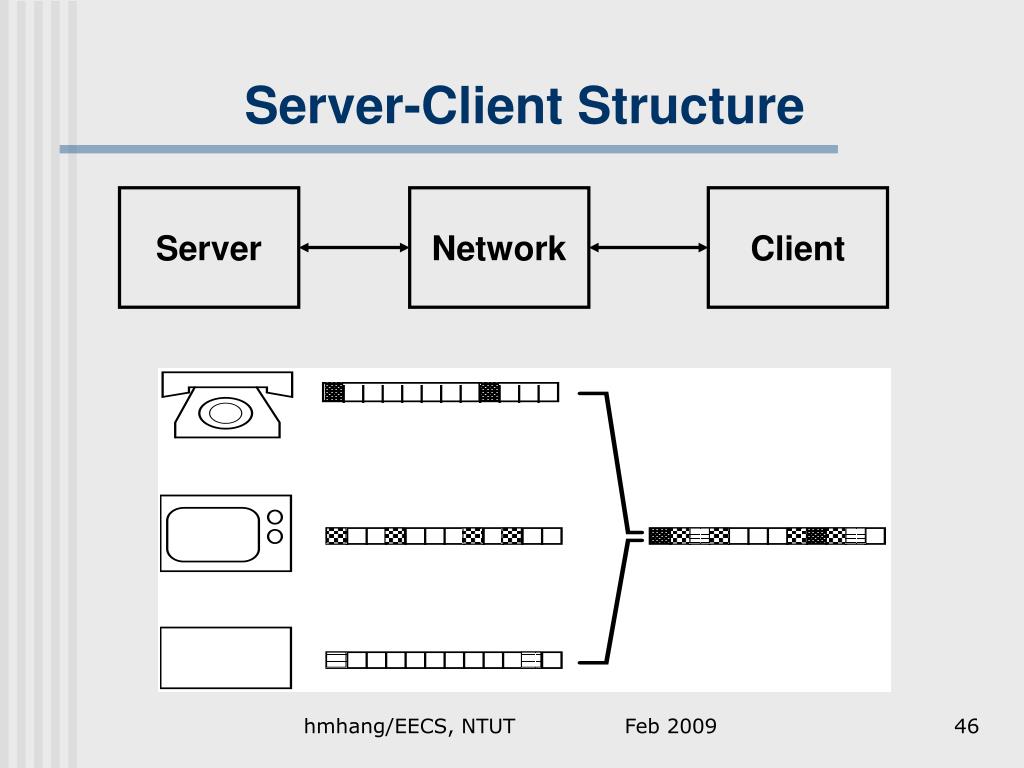 Server-Client Structure

Server

Network

Client

hmhang/EECS, NTUT

Feb 2009

46